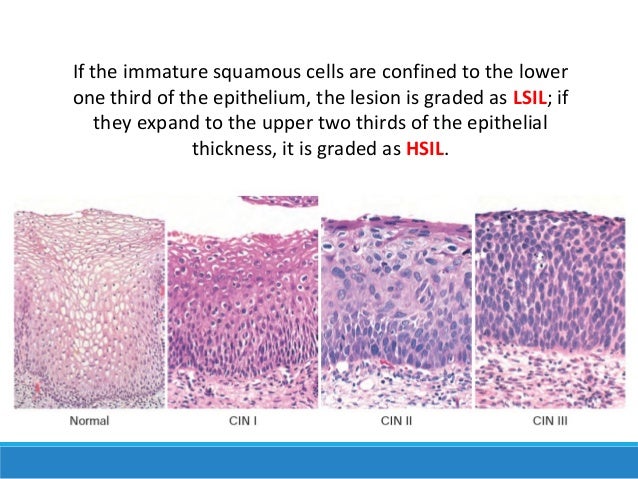 If the immature squamous cells are confined to the lower one third of the epithelium, the lesion is graded as LSIL; if they expand to the upper two thirds of the epithelial thickness, it is graded as HSIL.

Normal

CIN I

CIN II

CIN III